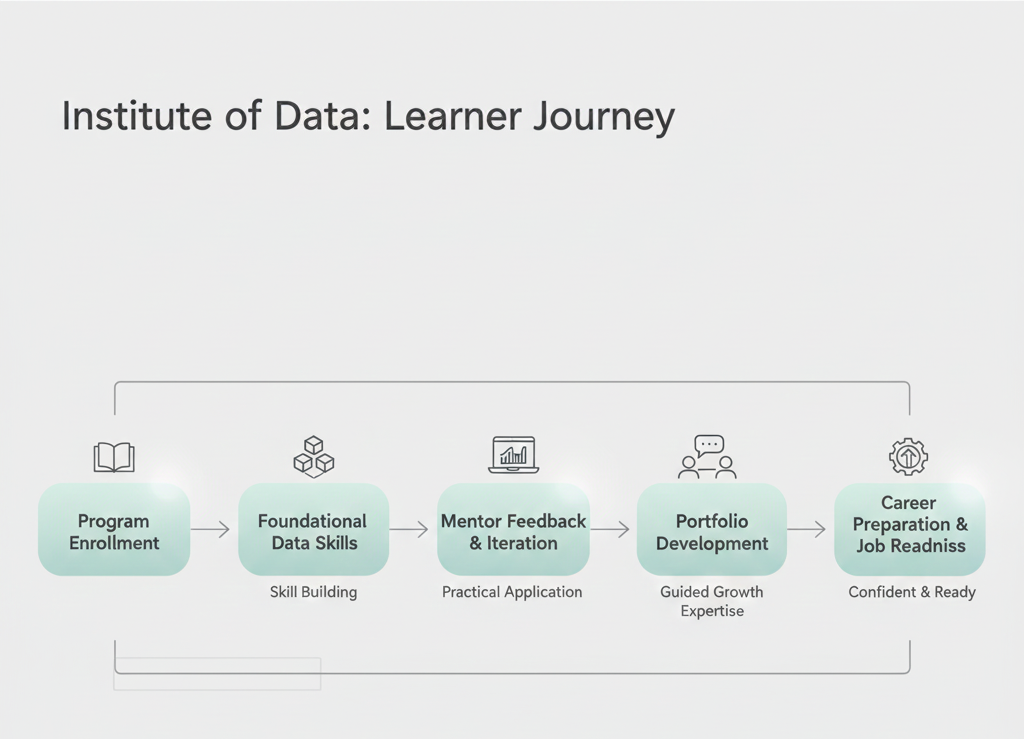 Institute of Data: Learner Journey

Program Enrollment

Foundational Data Skills

Skill Building

Mentor Feedback & Iteration

Practical Application

Portfolio Development

Guided Growth Expertise

Career Preparation & Job Readniss

Confident & Ready